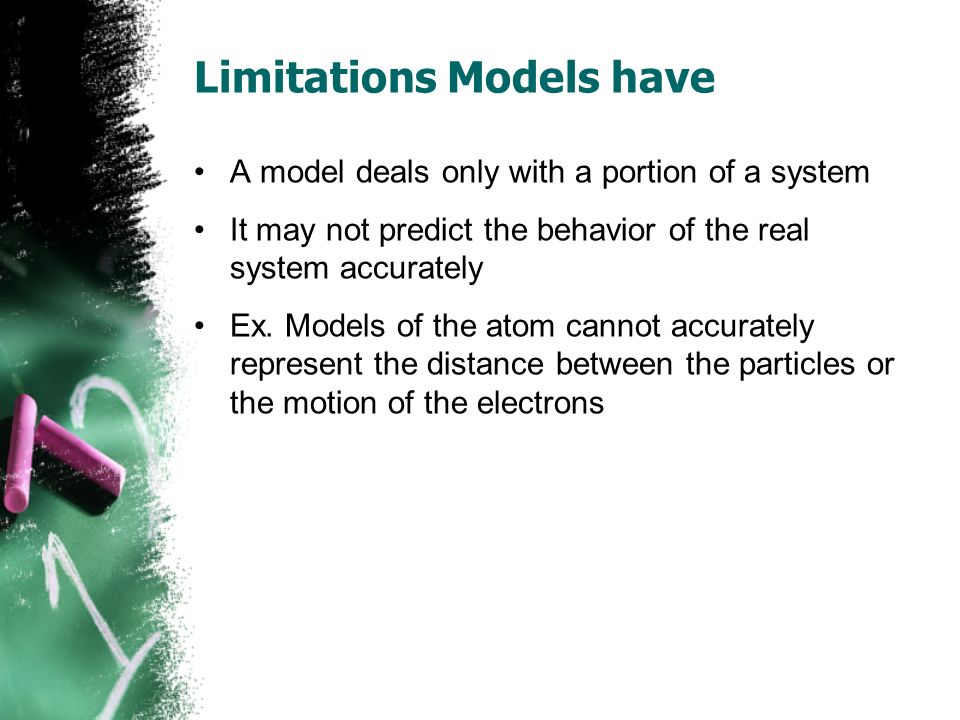 Limitations Models have

• A model deals only with a portion of a system

• It may not predict the behavior of the real system accurately

• Ex. Models of the atom cannot accurately represent the distance between the particles or the motion of the electrons